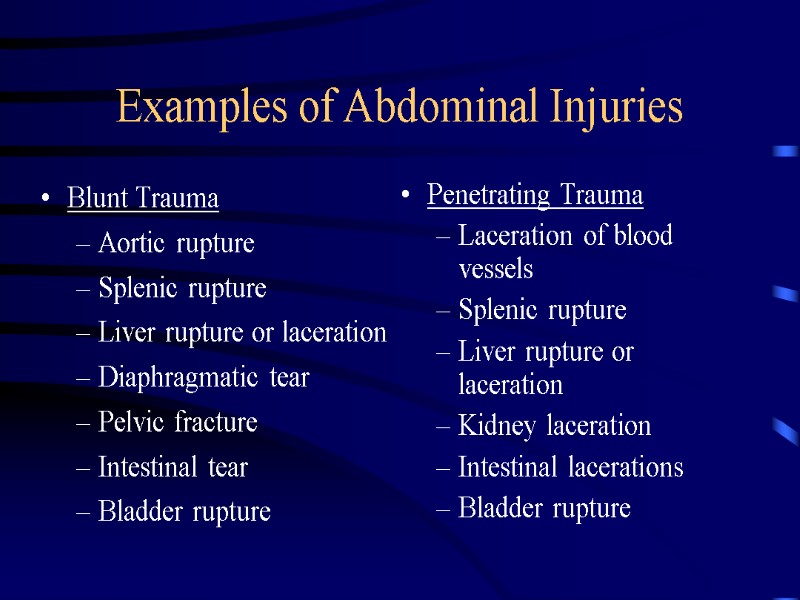 Examples of Abdominal Injuries

• Blunt Trauma
– Aortic rupture
– Splenic rupture
– Liver rupture or laceration
– Diaphragmatic tear
– Pelvic fracture
– Intestinal tear
– Bladder rupture

• Penetrating Trauma
– Laceration of blood vessels
– Splenic rupture
– Liver rupture or laceration
– Kidney laceration
– Intestinal lacerations
– Bladder rupture